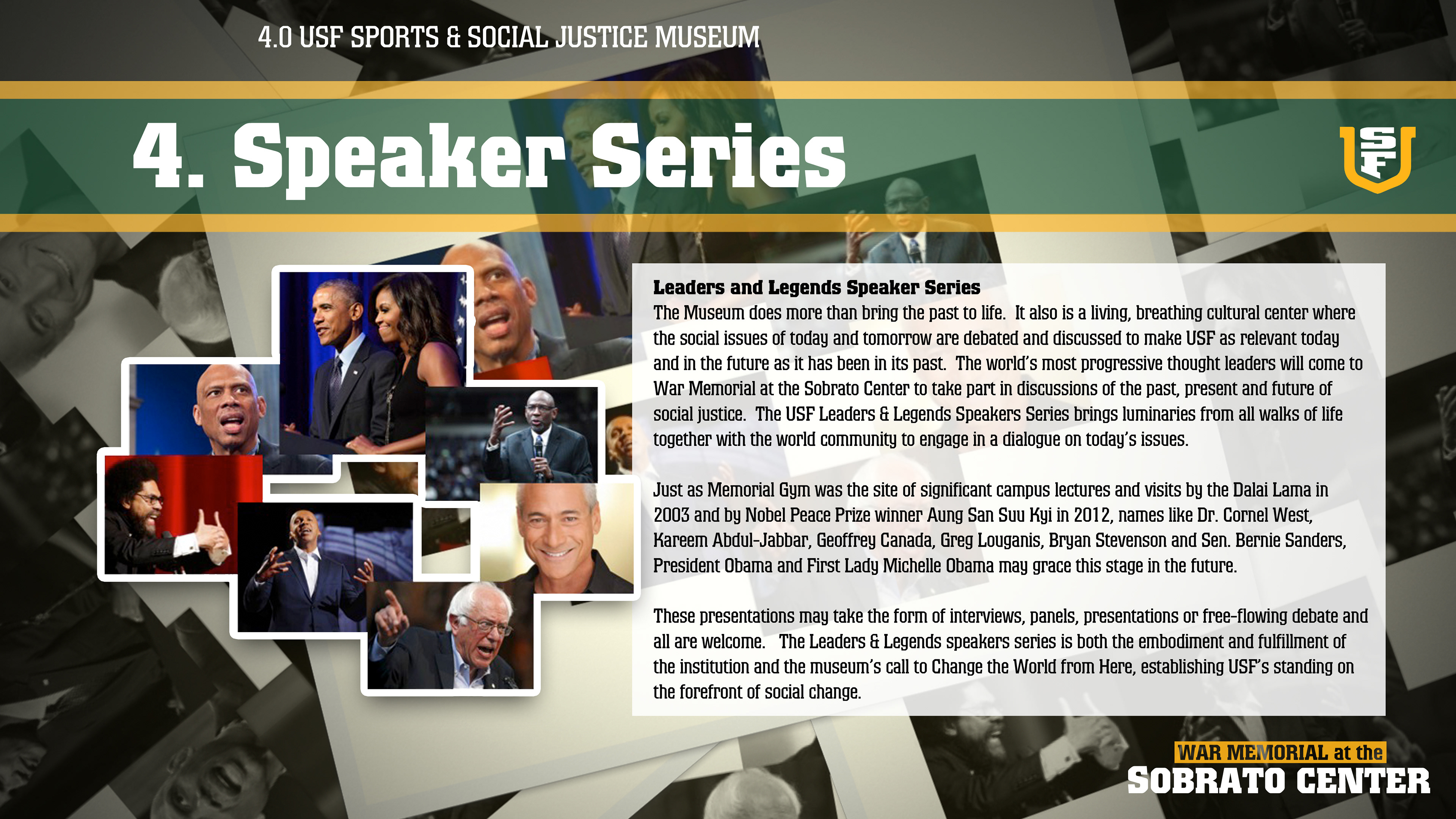 4.0 USF SPORTS & SOCIAL JUSTICE MUSEUM

4. Speaker Series

USF

Leaders and Legends Speaker Series
The Museum does more than bring the past to life. It also is a living, breathing cultural center where the social issues of today and tomorrow are debated and discussed to make USF as relevant today and in the future as it has been in its past. The world's most progressive thought leaders will come to War Memorial at the Sobrato Center to take part in discussions of the past, present and future of social justice. The USF Leaders & Legends Speakers Series brings luminaries from all walks of life together with the world community to engage in a dialogue on today's issues.

Just as Memorial Gym was the site of significant campus lectures and visits by the Dalai Lama in 2003 and by Nobel Peace Prize winner Aung San Suu Kyi in 2012, names like Dr. Cornel West, Kareem Abdul-Jabbar, Geoffrey Canada, Greg Louganis, Bryan Stevenson and Sen. Bernie Sanders, President Obama and First Lady Michelle Obama may grace this stage in the future.

These presentations may take the form of interviews, panels, presentations or free-flowing debate and all are welcome. The Leaders & Legends speakers series is both the embodiment and fulfillment of the institution and the museum's call to Change the World from Here, establishing USF's standing on the forefront of social change.

WAR MEMORIAL at the
SOBRATO CENTER